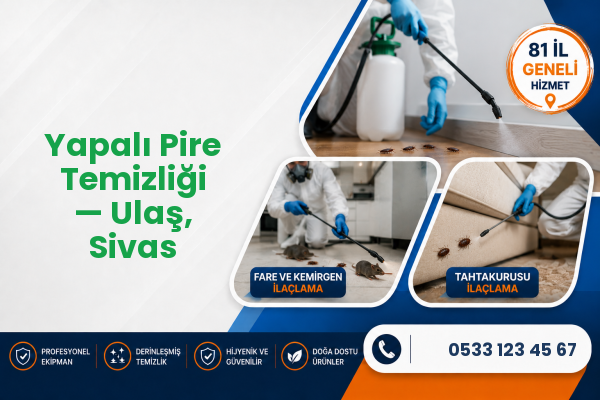 Yapalı Pire Temizliği — Ulaş, Sivas

81 İL GENELİ HİZMET

FARE VE KEMİRGEN İLAÇLAMA

TAHTAKURUSU İLAÇLAMA

PROFESYONEL EKİPMAN

DERİNLEŞMİŞ TEMİZLİK

HİJYENİK VE GÜVENİLİR

DOĞA DOSTU ÜRÜNLER

0533 123 45 67